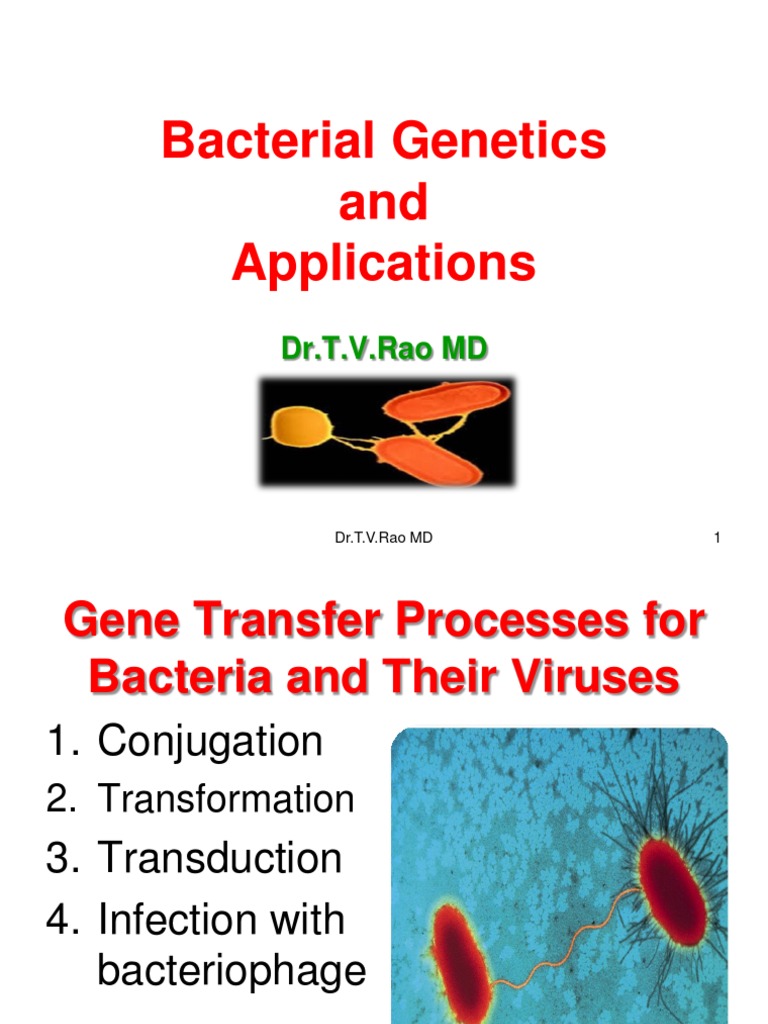 Bacterial Genetics and Applications

Dr.T.V.Rao MD

Dr.T.V.Rao MD 1

Gene Transfer Processes for Bacteria and Their Viruses

1. Conjugation
2. Transformation
3. Transduction
4. Infection with bacteriophage